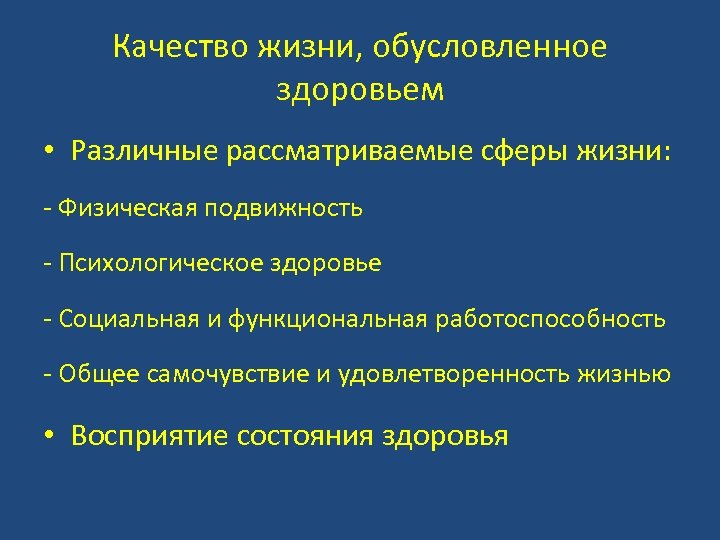 Качество жизни, обусловленное здоровьем

• Различные рассматриваемые сферы жизни:

- Физическая подвижность

- Психологическое здоровье

- Социальная и функциональная работоспособность

- Общее самочувствие и удовлетворенность жизнью

• Восприятие состояния здоровья